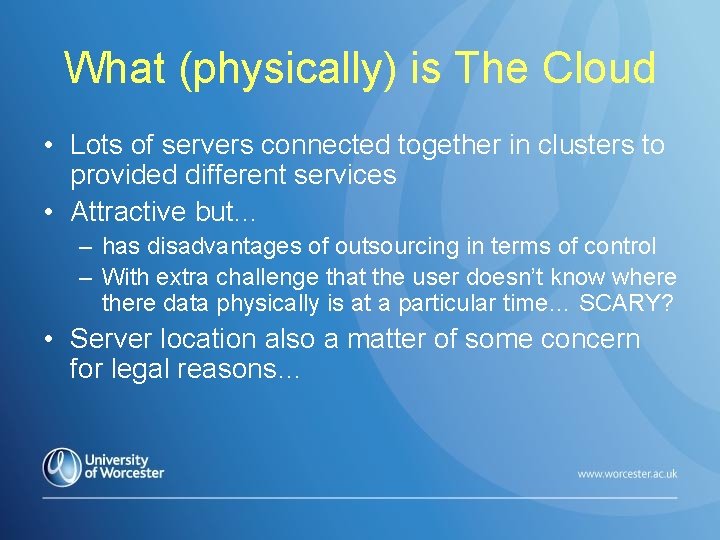 What (physically) is The Cloud

• Lots of servers connected together in clusters to provided different services
• Attractive but…
  – has disadvantages of outsourcing in terms of control
  – With extra challenge that the user doesn't know where there data physically is at a particular time… SCARY?
• Server location also a matter of some concern for legal reasons…

University of Worcester

www.worcester.ac.uk